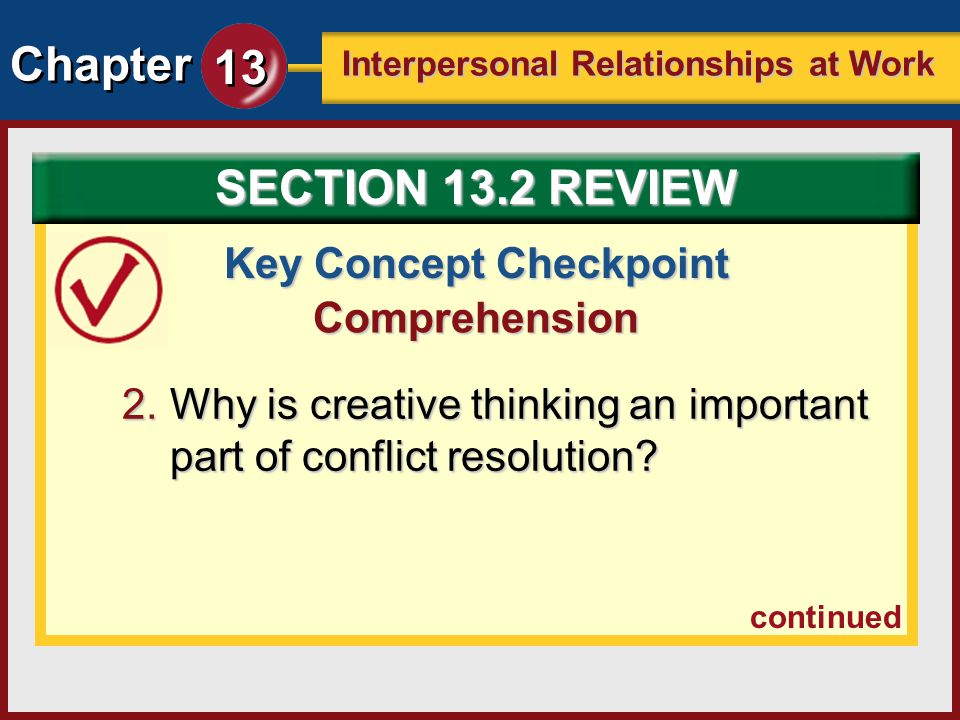 Chapter 13

Interpersonal Relationships at Work

SECTION 13.2 REVIEW

Key Concept Checkpoint
Comprehension

2. Why is creative thinking an important part of conflict resolution?

continued